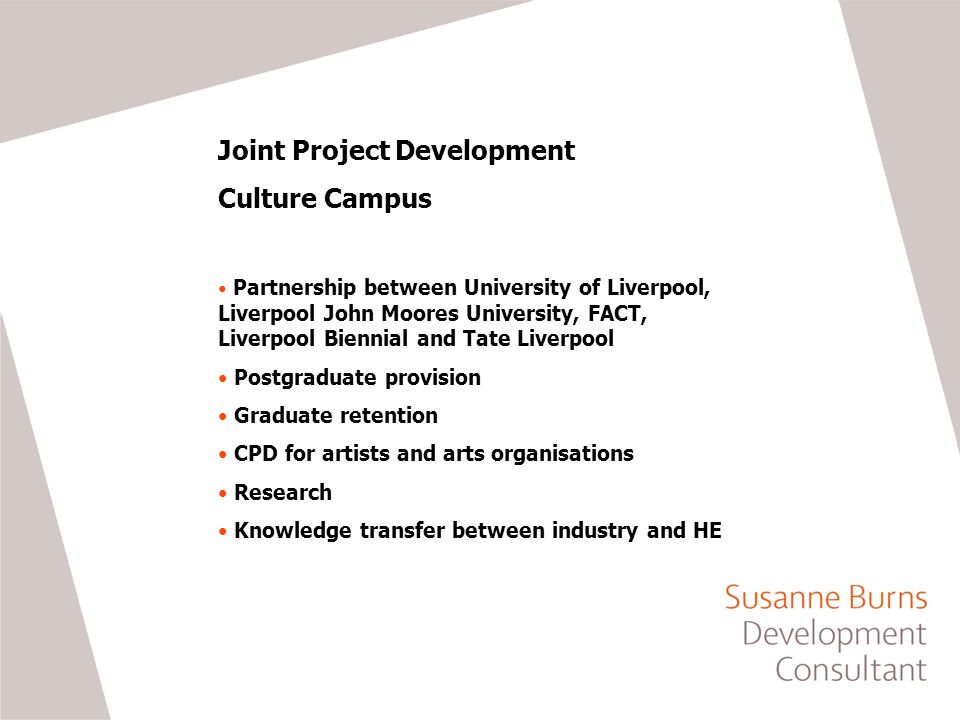 Joint Project Development

Culture Campus

• Partnership between University of Liverpool, Liverpool John Moores University, FACT, Liverpool Biennial and Tate Liverpool

• Postgraduate provision

• Graduate retention

• CPD for artists and arts organisations

• Research

• Knowledge transfer between industry and HE

Susanne Burns
Development
Consultant